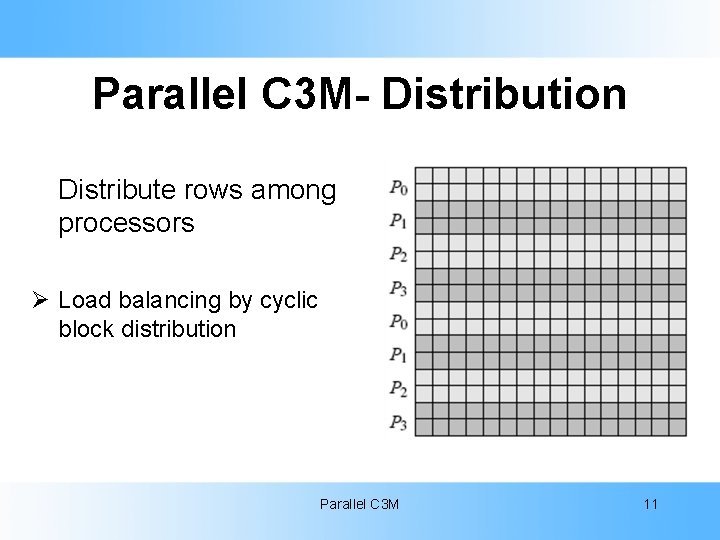 Parallel C3M- Distribution

Distribute rows among processors

➢ Load balancing by cyclic block distribution

$P_0$
$P_1$
$P_2$
$P_3$
$P_0$
$P_1$
$P_2$
$P_3$

Parallel C3M

11